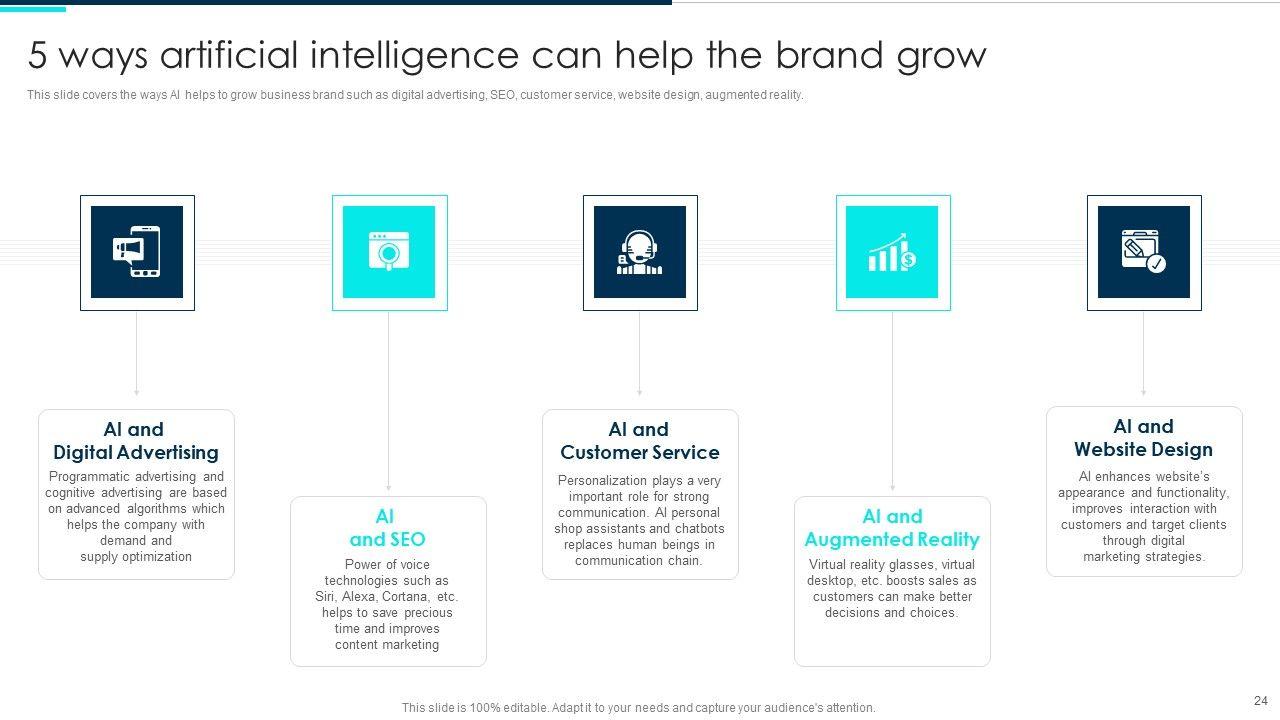 5 ways artificial intelligence can help the brand grow

This slide covers the ways AI helps to grow business brand such as digital advertising, SEO, customer service, website design, augmented reality.

AI and Digital Advertising

Programmatic advertising and cognitive advertising are based on advanced algorithms which helps the company with demand and supply optimization

AI and SEO

Power of voice technologies such as Siri, Alexa, Cortana, etc. helps to save precious time and improves content marketing

AI and Customer Service

Personalization plays a very important role for strong communication. AI personal shop assistants and chatbots replaces human beings in communication chain.

AI and Augmented Reality

Virtual reality glasses, virtual desktop, etc. boosts sales as customers can make better decisions and choices.

AI and Website Design

AI enhances website's appearance and functionality, improves interaction with customers and target clients through digital marketing strategies.

This slide is 100% editable. Adapt it to your needs and capture your audience's attention.

24